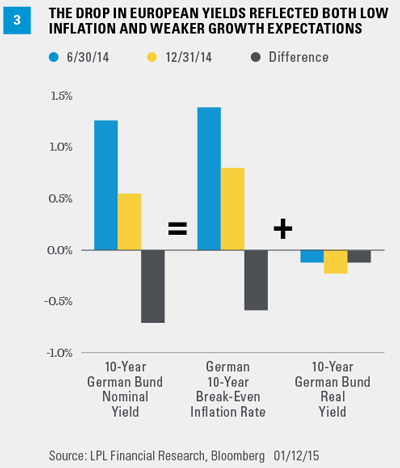 3 THE DROP IN EUROPEAN YIELDS REFLECTED BOTH LOW INFLATION AND WEAKER GROWTH EXPECTATIONS

6/30/14 12/31/14 Difference

1.5%
1.0%
0.5%
0.0%
-0.5%
-1.0%

=
+

10-Year German Bund Nominal Yield

German 10-Year Break-Even Inflation Rate

10-Year German Bund Real Yield

Source: LPL Financial Research, Bloomberg 01/12/15